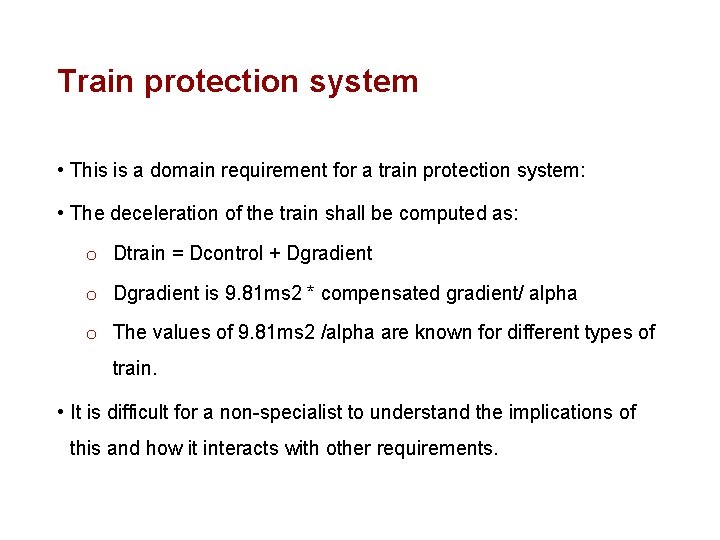 Train protection system

• This is a domain requirement for a train protection system:

• The deceleration of the train shall be computed as:

o Dtrain = Dcontrol + Dgradient

o Dgradient is 9.81ms2 * compensated gradient/ alpha

o The values of 9.81ms2 /alpha are known for different types of train.

• It is difficult for a non-specialist to understand the implications of this and how it interacts with other requirements.